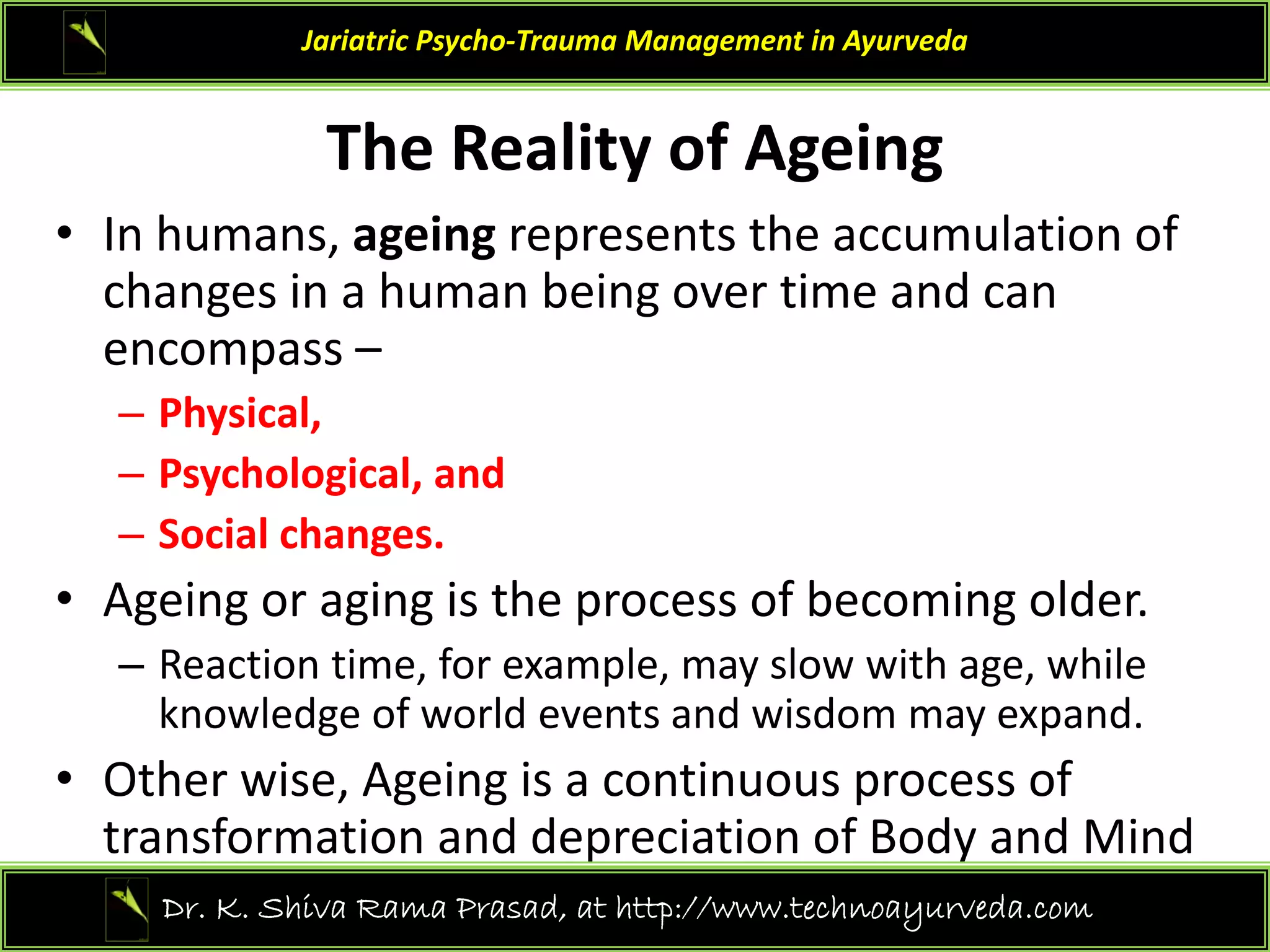 Jariatric Psycho-Trauma Management in Ayurveda

The Reality of Ageing

• In humans, ageing represents the accumulation of changes in a human being over time and can encompass –
– Physical,
– Psychological, and
– Social changes.
• Ageing or aging is the process of becoming older.
– Reaction time, for example, may slow with age, while knowledge of world events and wisdom may expand.
• Other wise, Ageing is a continuous process of transformation and depreciation of Body and Mind

Dr. K. Shiva Rama Prasad, at http://www.technoayurveda.com